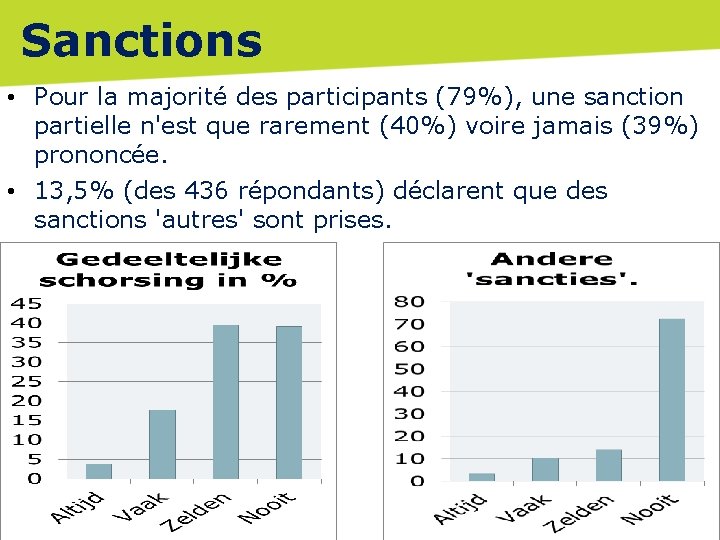 Sanctions

• Pour la majorité des participants (79%), une sanction partielle n'est que rarement (40%) voire jamais (39%) prononcée.

• 13,5% (des 436 répondants) déclarent que des sanctions 'autres' sont prises.

Gedeeltelijke schorsing in %

45
40
35
30
25
20
15
10
5
0

Altijd
Vaak
Zelden
Nooit

Andere 'sancties'.

80
70
60
50
40
30
20
10
0

Altijd
Vaak
Zelden
Nooit